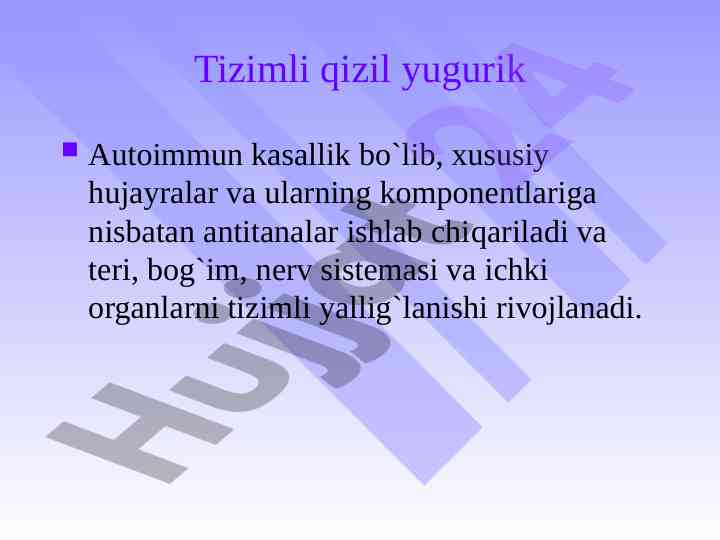 Tizimli qizil yugurik

Autoimmun kasallik bo`lib, xususiy hujayralar va ularning komponentlariga nisbatan antitanalar ishlab chiqariladi va teri, bog`im, nerv sistemasi va ichki organlarni tizimli yallig`lanishi rivojlanadi.

Hujjat24